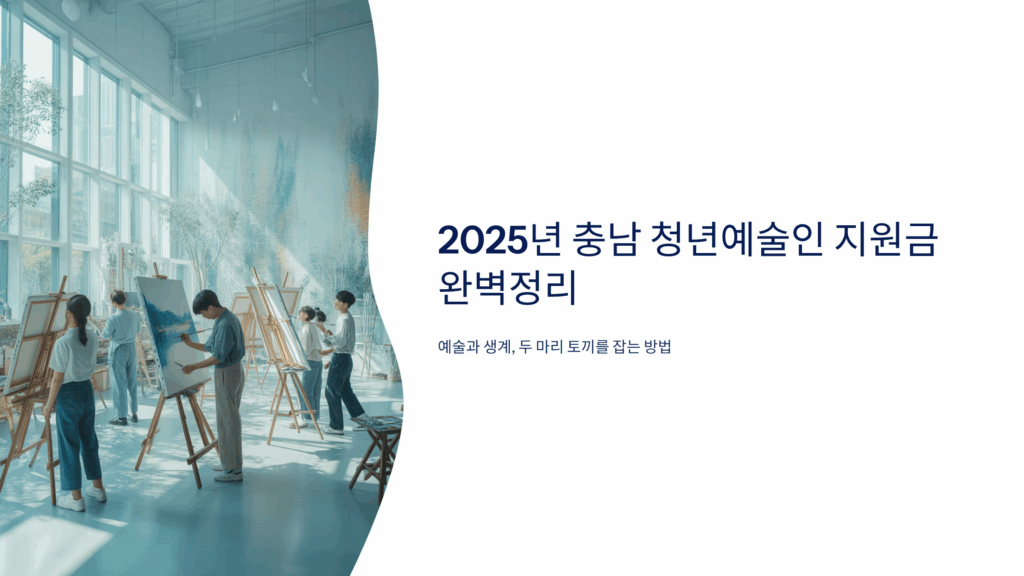 2025년 충남 청년예술인 지원금 완벽정리

예술과 생계, 두 마리 토끼를 잡는 방법